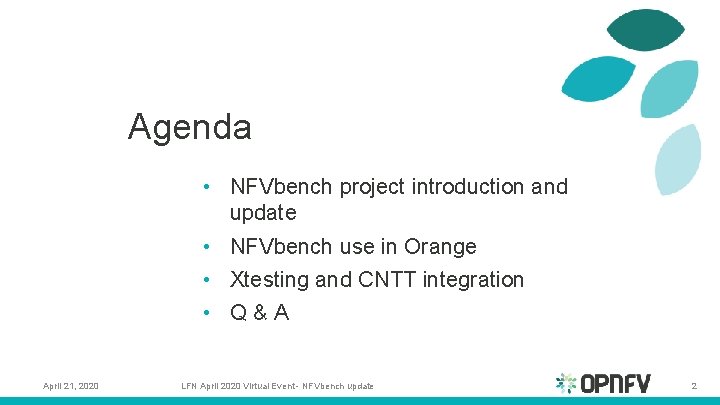 Agenda

• NFVbench project introduction and update
• NFVbench use in Orange
• Xtesting and CNTT integration
• Q & A

April 21, 2020

LFN April 2020 Virtual Event - NFVbench update

OPNFV

2